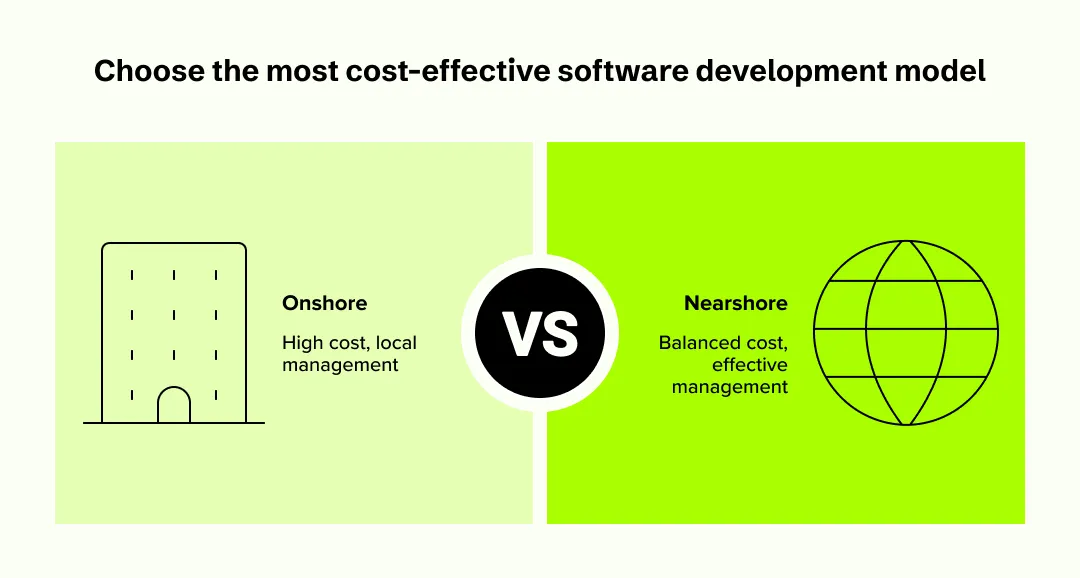 Choose the most cost-effective software development model

Onshore

High cost, local management

VS

Nearshore

Balanced cost, effective management